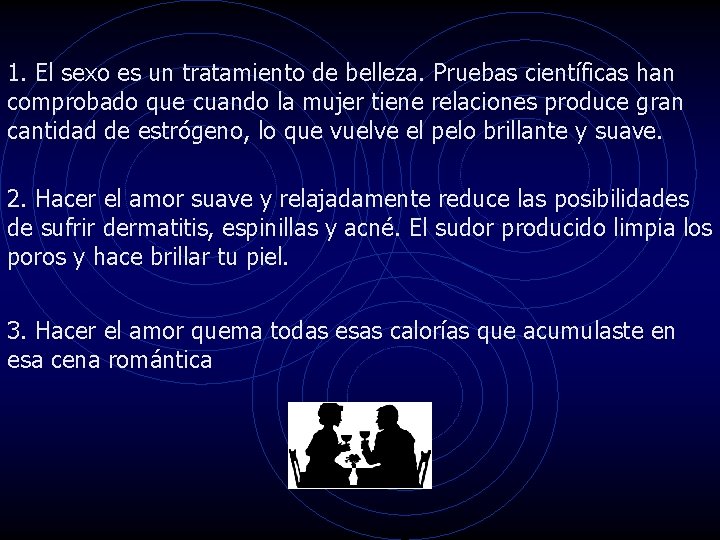 1. El sexo es un tratamiento de belleza. Pruebas científicas han comprobado que cuando la mujer tiene relaciones produce gran cantidad de estrógeno, lo que vuelve el pelo brillante y suave.

2. Hacer el amor suave y relajadamente reduce las posibilidades de sufrir dermatitis, espinillas y acné. El sudor producido limpia los poros y hace brillar tu piel.

3. Hacer el amor quema todas esas calorías que acumulaste en esa cena romántica